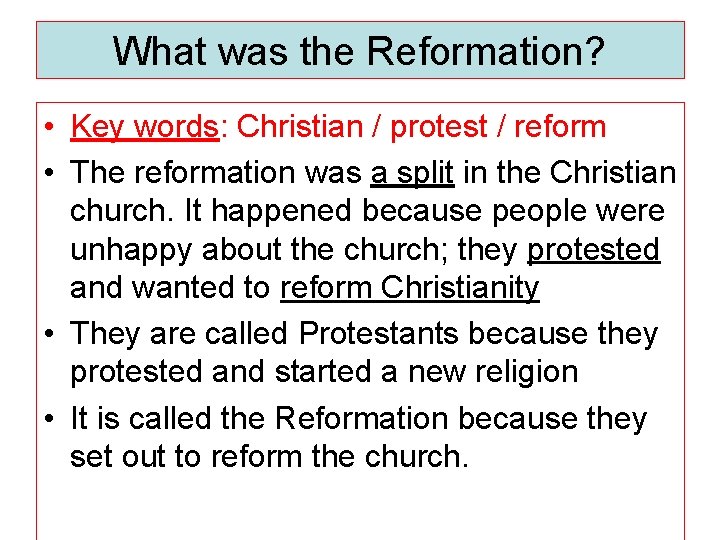 What was the Reformation?

• Key words: Christian / protest / reform

• The reformation was a split in the Christian church. It happened because people were unhappy about the church; they protested and wanted to reform Christianity

• They are called Protestants because they protested and started a new religion

• It is called the Reformation because they set out to reform the church.